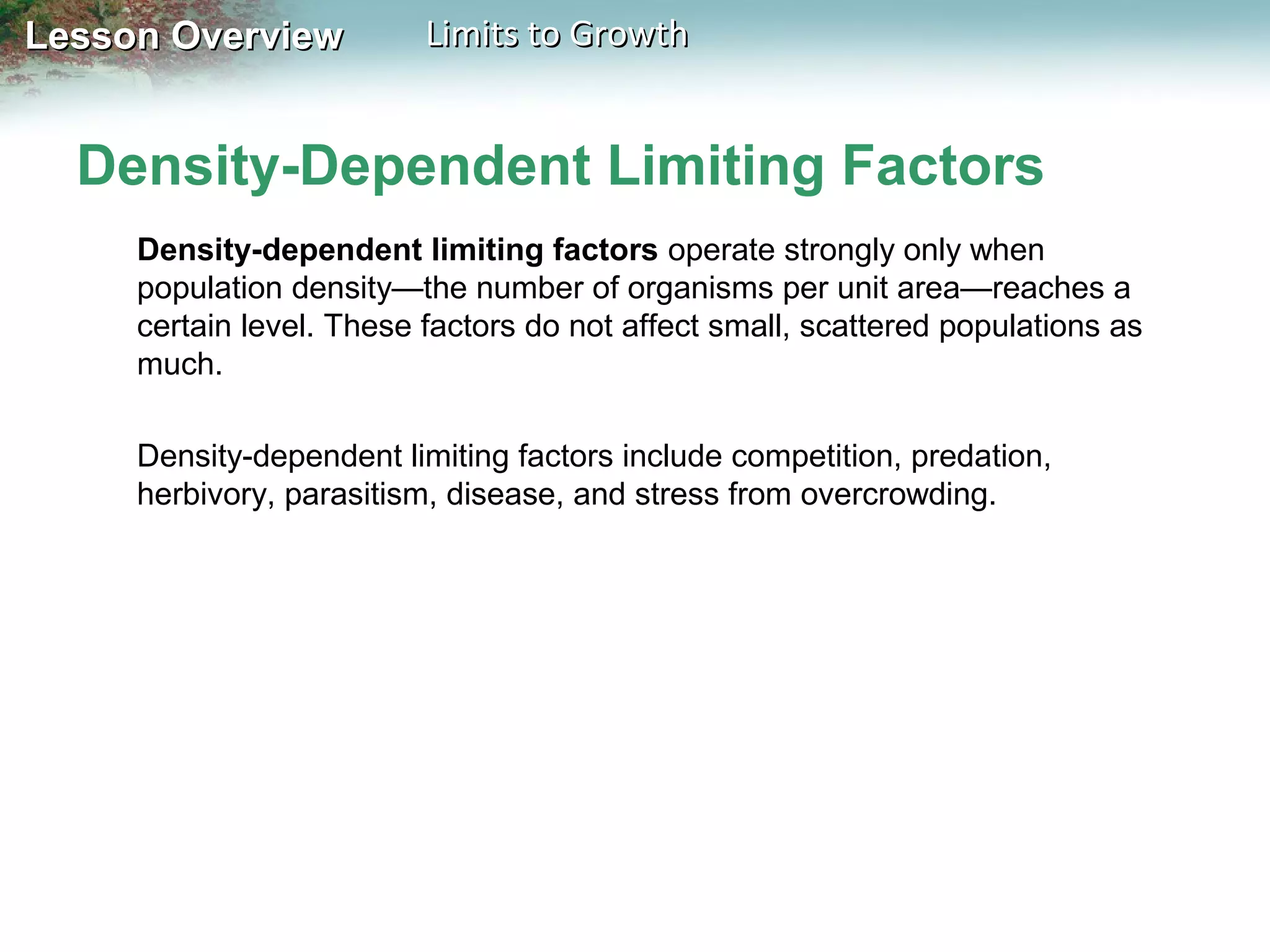 Lesson Overview Limits to Growth

Density-Dependent Limiting Factors

Density-dependent limiting factors operate strongly only when population density—the number of organisms per unit area—reaches a certain level. These factors do not affect small, scattered populations as much.

Density-dependent limiting factors include competition, predation, herbivory, parasitism, disease, and stress from overcrowding.